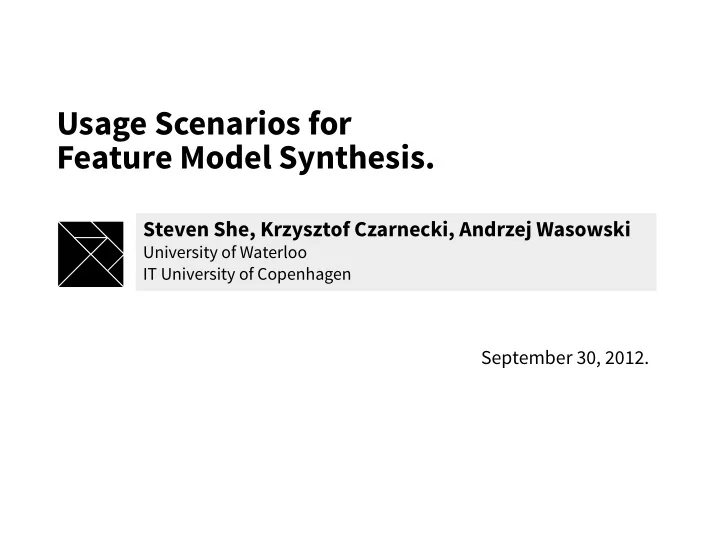 Usage Scenarios for
Feature Model Synthesis.

Steven She, Krzysztof Czarnecki, Andrzej Wasowski
University of Waterloo
IT University of Copenhagen

September 30, 2012.